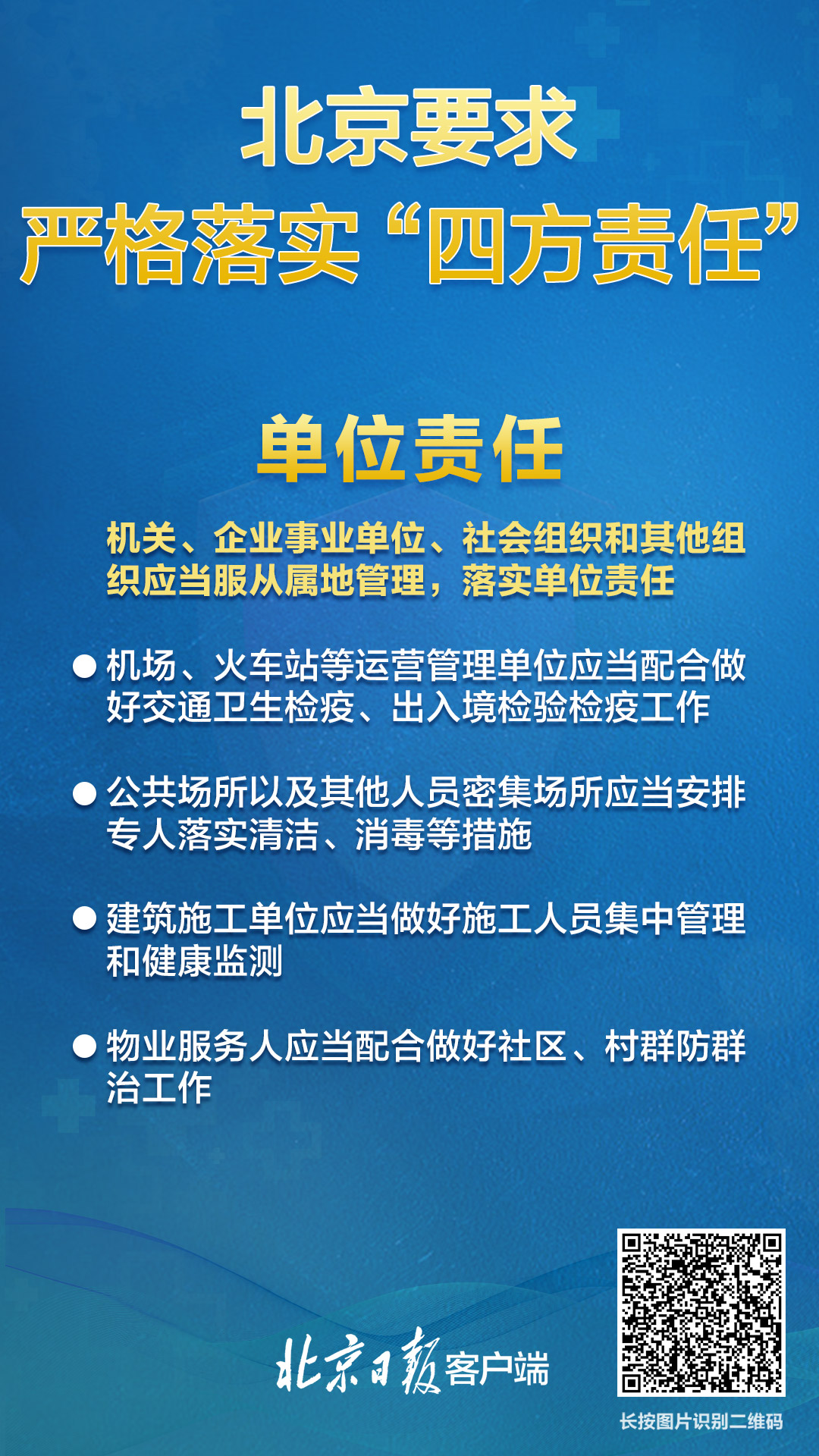 北京要求
严格落实“四方责任”

单位责任

机关、企业事业单位、社会组织和其他组织应当服从属地管理，落实单位责任

● 机场、火车站等运营管理单位应当配合做好交通卫生检疫、出入境检验检疫工作

● 公共场所以及其他人员密集场所应当安排专人落实清洁、消毒等措施

● 建筑施工单位应当做好施工人员集中管理和健康监测

● 物业服务人应当配合做好社区、村群防群治工作

北京日报客户端

长按图片识别二维码